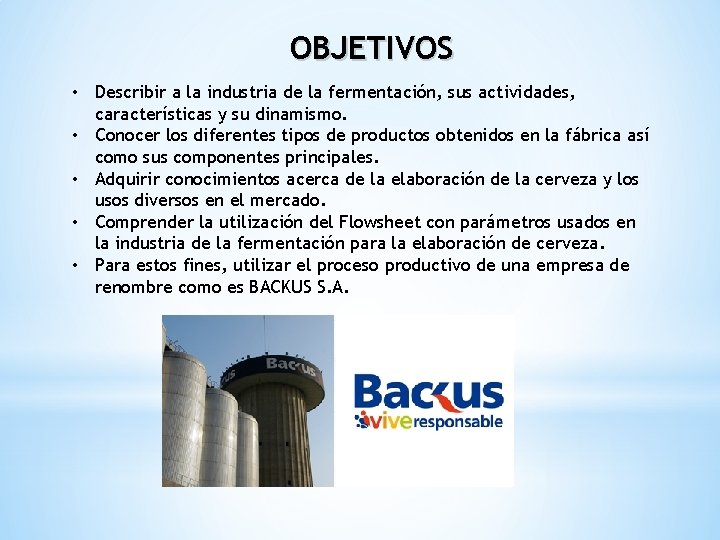 OBJETIVOS

• Describir a la industria de la fermentación, sus actividades, características y su dinamismo.
• Conocer los diferentes tipos de productos obtenidos en la fábrica así como sus componentes principales.
• Adquirir conocimientos acerca de la elaboración de la cerveza y los usos diversos en el mercado.
• Comprender la utilización del Flowsheet con parámetros usados en la industria de la fermentación para la elaboración de cerveza.
• Para estos fines, utilizar el proceso productivo de una empresa de renombre como es BACKUS S.A.

Backus

Backus
vive responsable